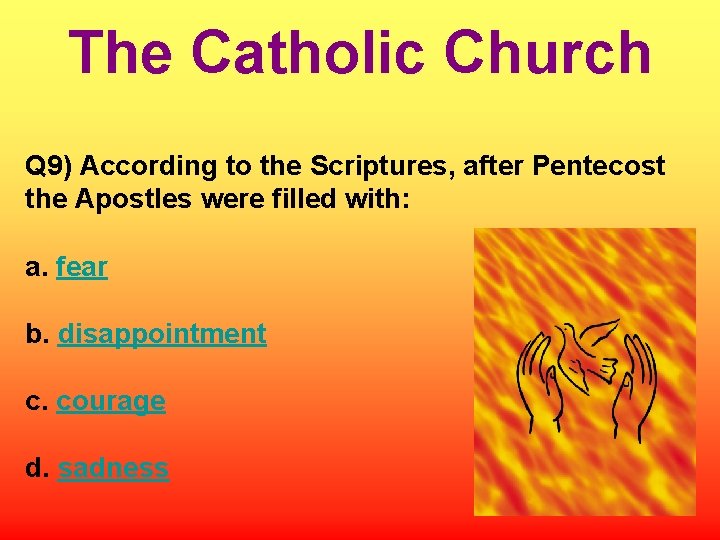 The Catholic Church

Q9) According to the Scriptures, after Pentecost the Apostles were filled with:

a. fear

b. disappointment

c. courage

d. sadness